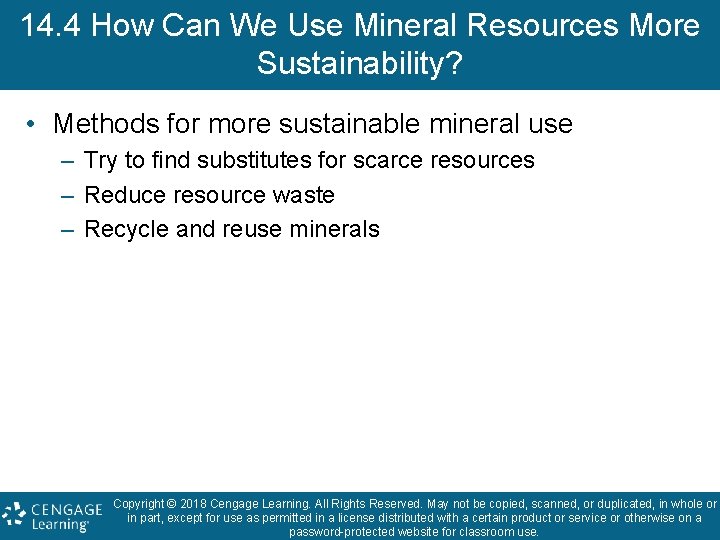 14.4 How Can We Use Mineral Resources More Sustainability?

• Methods for more sustainable mineral use
– Try to find substitutes for scarce resources
– Reduce resource waste
– Recycle and reuse minerals

CENGAGE Learning®

Copyright © 2018 Cengage Learning. All Rights Reserved. May not be copied, scanned, or duplicated, in whole or in part, except for use as permitted in a license distributed with a certain product or service or otherwise on a password-protected website for classroom use.